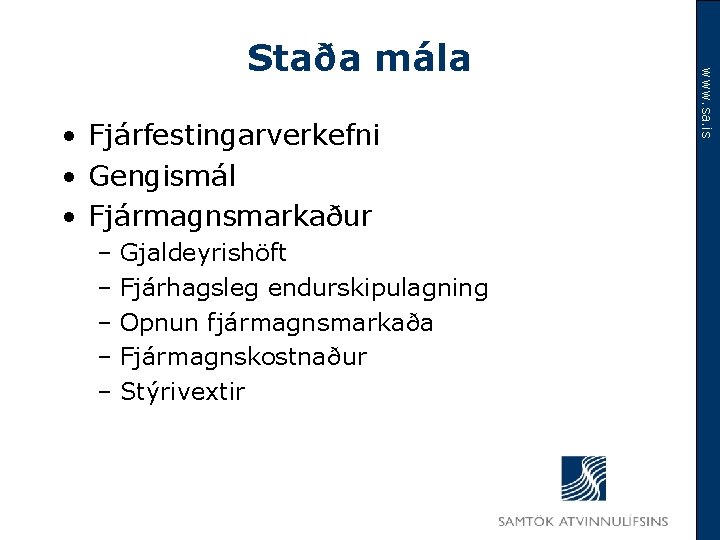 Staða mála

• Fjárfestingarverkefni
• Gengismál
• Fjármagnsmarkaður
– Gjaldeyrishöft
– Fjárhagsleg endurskipulagning
– Opnun fjármagnsmarkaða
– Fjármagnskostnaður
– Stýrivextir

www.sa.is

SAMTÖK ATVINNULÍFSINS